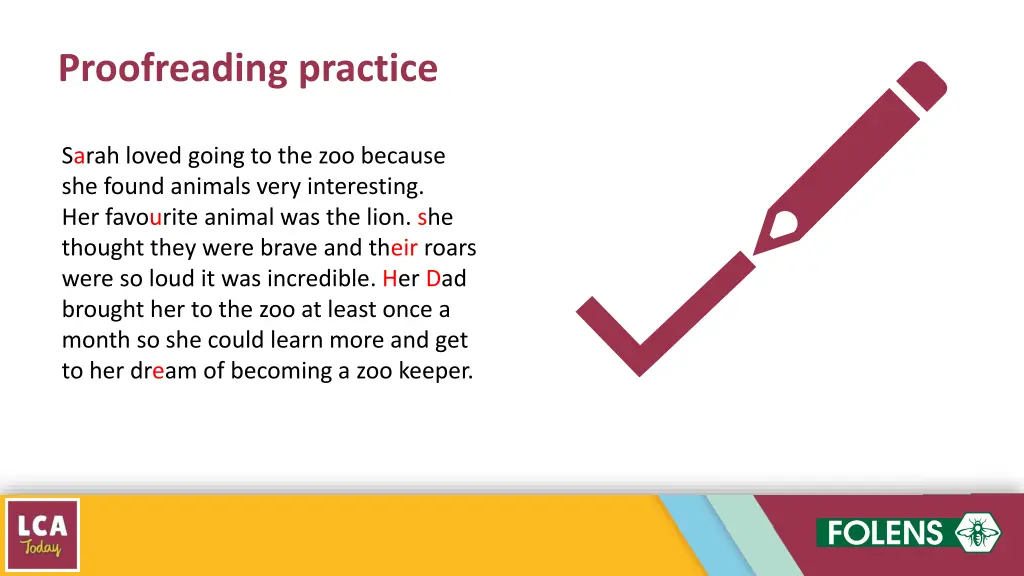 Proofreading practice

Sarah loved going to the zoo because she found animals very interesting. Her favourite animal was the lion. she thought they were brave and their roars were so loud it was incredible. Her Dad brought her to the zoo at least once a month so she could learn more and get to her dream of becoming a zoo keeper.

LCA Today

FOLENS